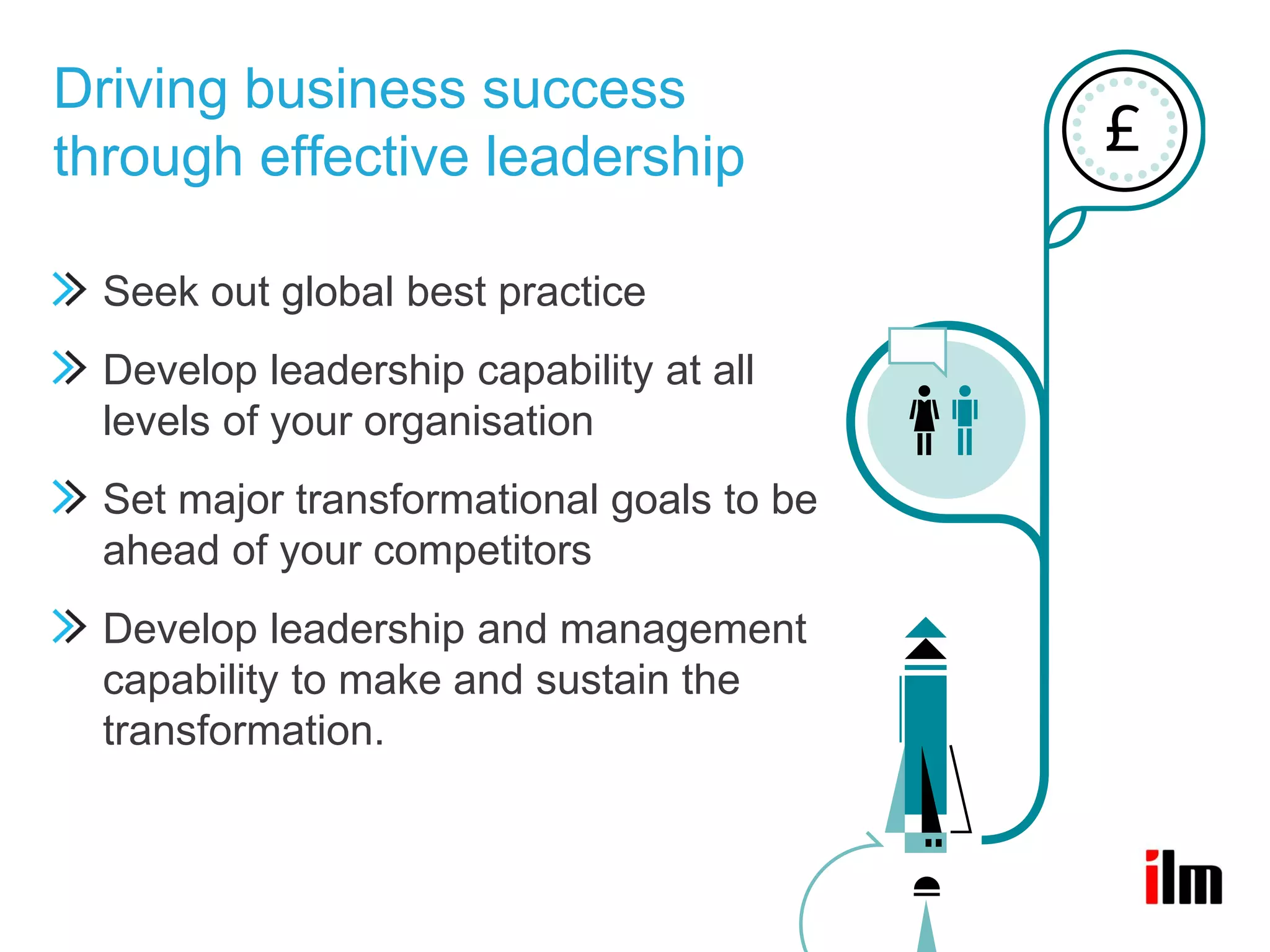 Driving business success through effective leadership

Seek out global best practice

Develop leadership capability at all levels of your organisation

Set major transformational goals to be ahead of your competitors

Develop leadership and management capability to make and sustain the transformation.

£

ilm